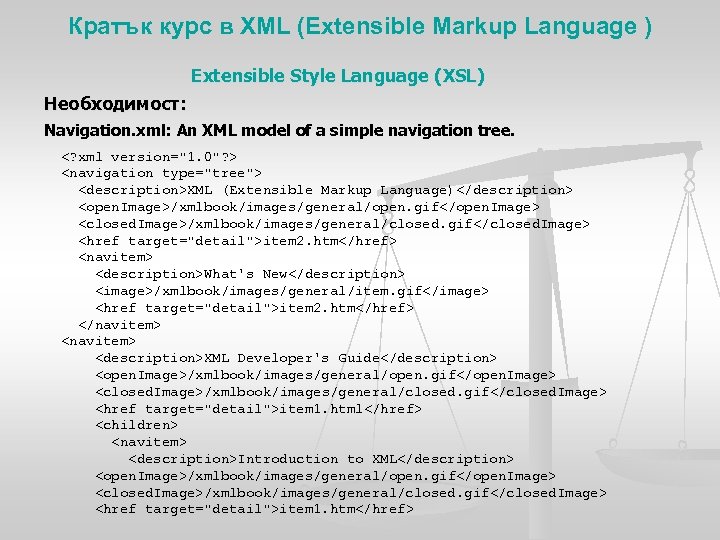 Кратък курс в XML (Extensible Markup Language )

Extensible Style Language (XSL)

Необходимост:

Navigation.xml: An XML model of a simple navigation tree.

<?xml version="1.0"?>
<navigation type="tree">
<description>XML (Extensible Markup Language)</description>
<openImage>/xmlbook/images/general/open.gif</openImage>
<closedImage>/xmlbook/images/general/closed.gif</closedImage>
<href target="detail">item2.htm</href>
<navitem>
<description>What's New</description>
<image>/xmlbook/images/general/item.gif</image>
<href target="detail">item2.htm</href>
</navitem>
<navitem>
<description>XML Developer's Guide</description>
<openImage>/xmlbook/images/general/open.gif</openImage>
<closedImage>/xmlbook/images/general/closed.gif</closedImage>
<href target="detail">item1.html</href>
<children>
<navitem>
<description>Introduction to XML</description>
<openImage>/xmlbook/images/general/open.gif</openImage>
<closedImage>/xmlbook/images/general/closed.gif</closedImage>
<href target="detail">item1.htm</href>